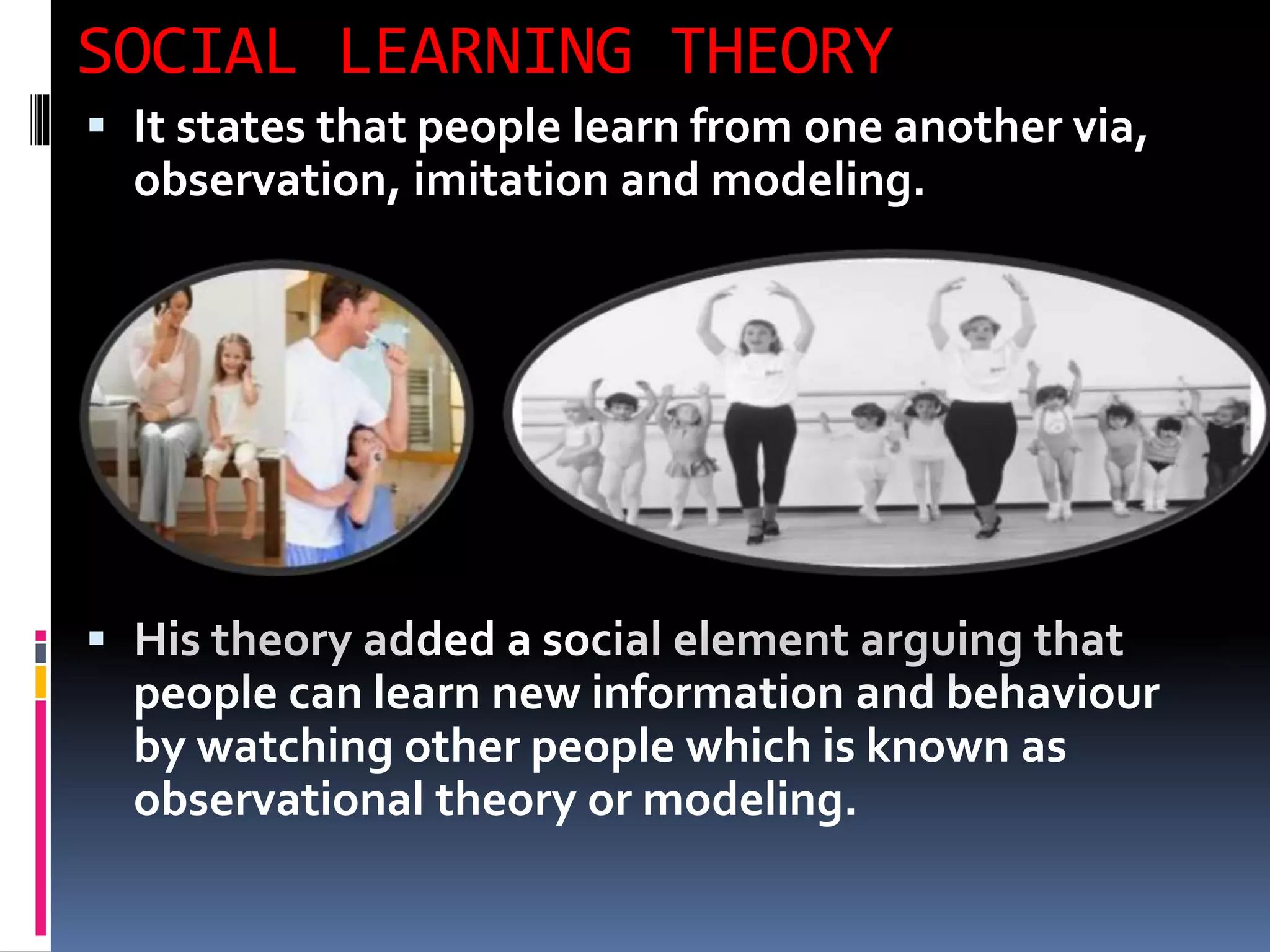 SOCIAL LEARNING THEORY

▪ It states that people learn from one another via, observation, imitation and modeling.

▪ His theory added a social element arguing that people can learn new information and behaviour by watching other people which is known as observational theory or modeling.